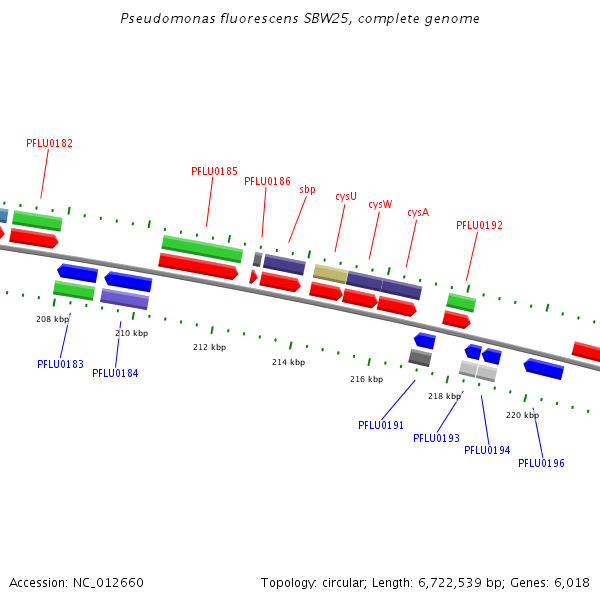 Pseudomonas fluorescens SBW25, complete genome

PFLU0182

PFLU0185

PFLU0186

sbp

cysU

cysW

cysA

PFLU0192

208 kbp

210 kbp

212 kbp

214 kbp

216 kbp

218 kbp

220 kbp

PFLU0183

PFLU0184

PFLU0191

PFLU0193

PFLU0194

PFLU0196

Accession: NC_012660

Topology: circular; Length: 6,722,539 bp; Genes: 6,018